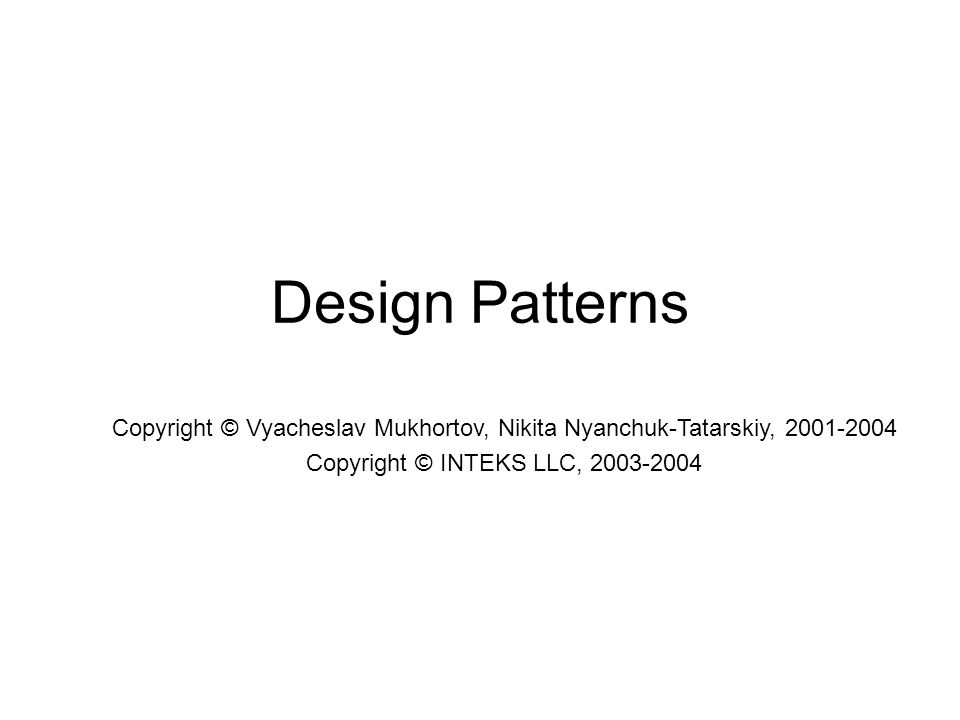 Design Patterns

Copyright © Vyacheslav Mukhortov, Nikita Nyanchuk-Tatarskiy, 2001-2004
Copyright © INTEKS LLC, 2003-2004